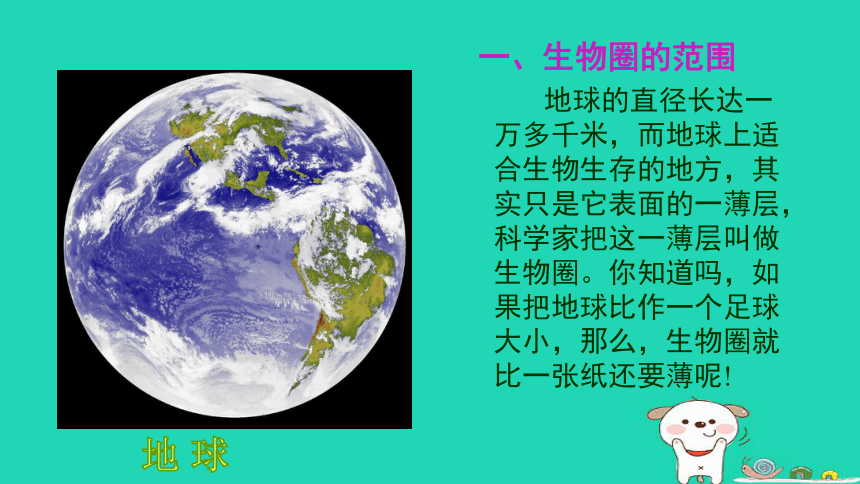 一、生物圈的范围

地球的直径长达一万多千米，而地球上适合生物生存的地方，其实只是它表面的一薄层，科学家把这一薄层叫做生物圈。你知道吗，如果把地球比作一个足球大小，那么，生物圈就比一张纸还要薄呢！

地 球